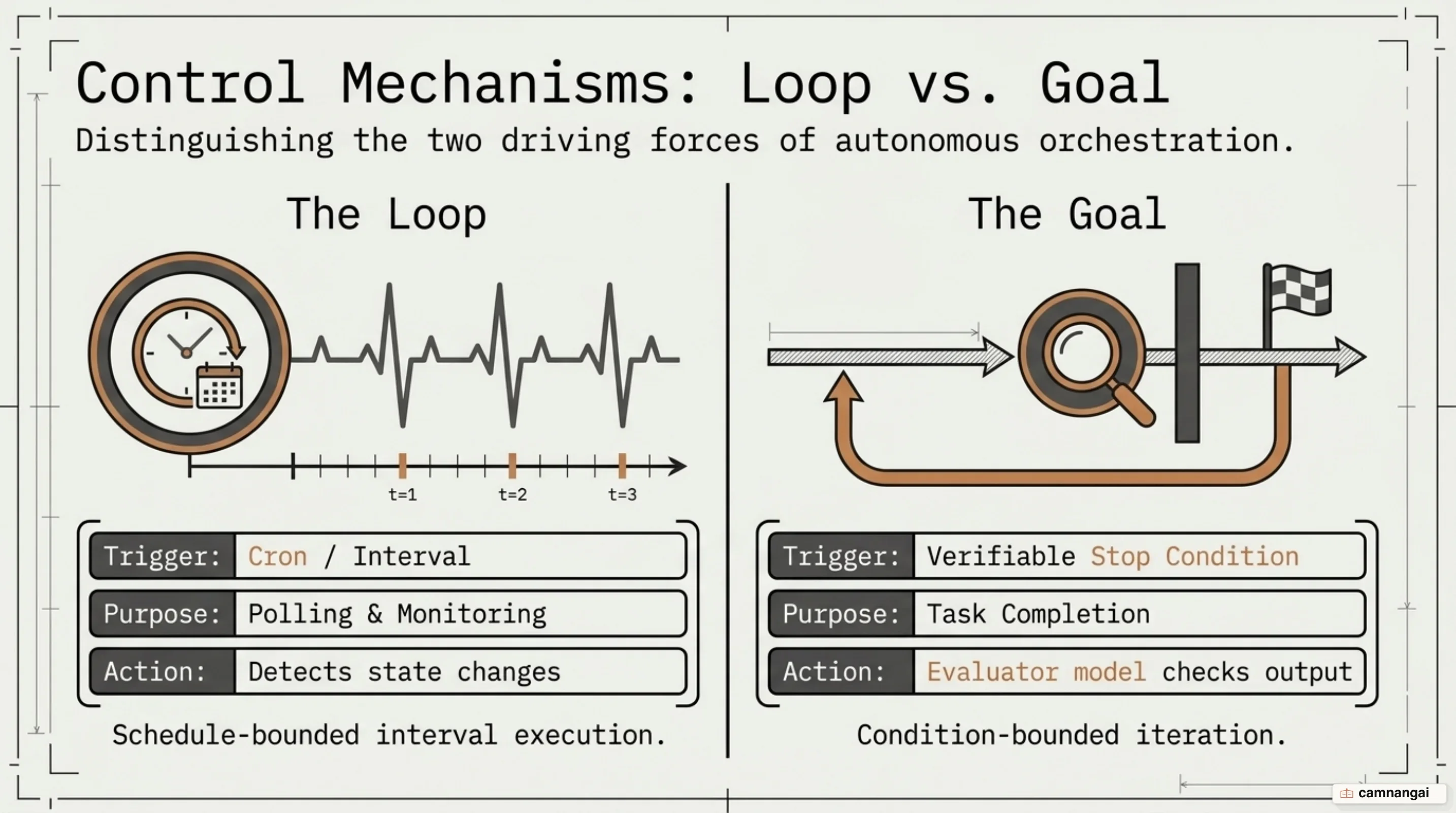 Control Mechanisms: Loop vs. Goal

Distinguishing the two driving forces of autonomous orchestration.

The Loop

t=1 t=2 t=3

Trigger: Cron / Interval
Purpose: Polling & Monitoring
Action: Detects state changes

Schedule-bounded interval execution.

The Goal

Trigger: Verifiable Stop Condition
Purpose: Task Completion
Action: Evaluator model checks output

Condition-bounded iteration.

camnangai